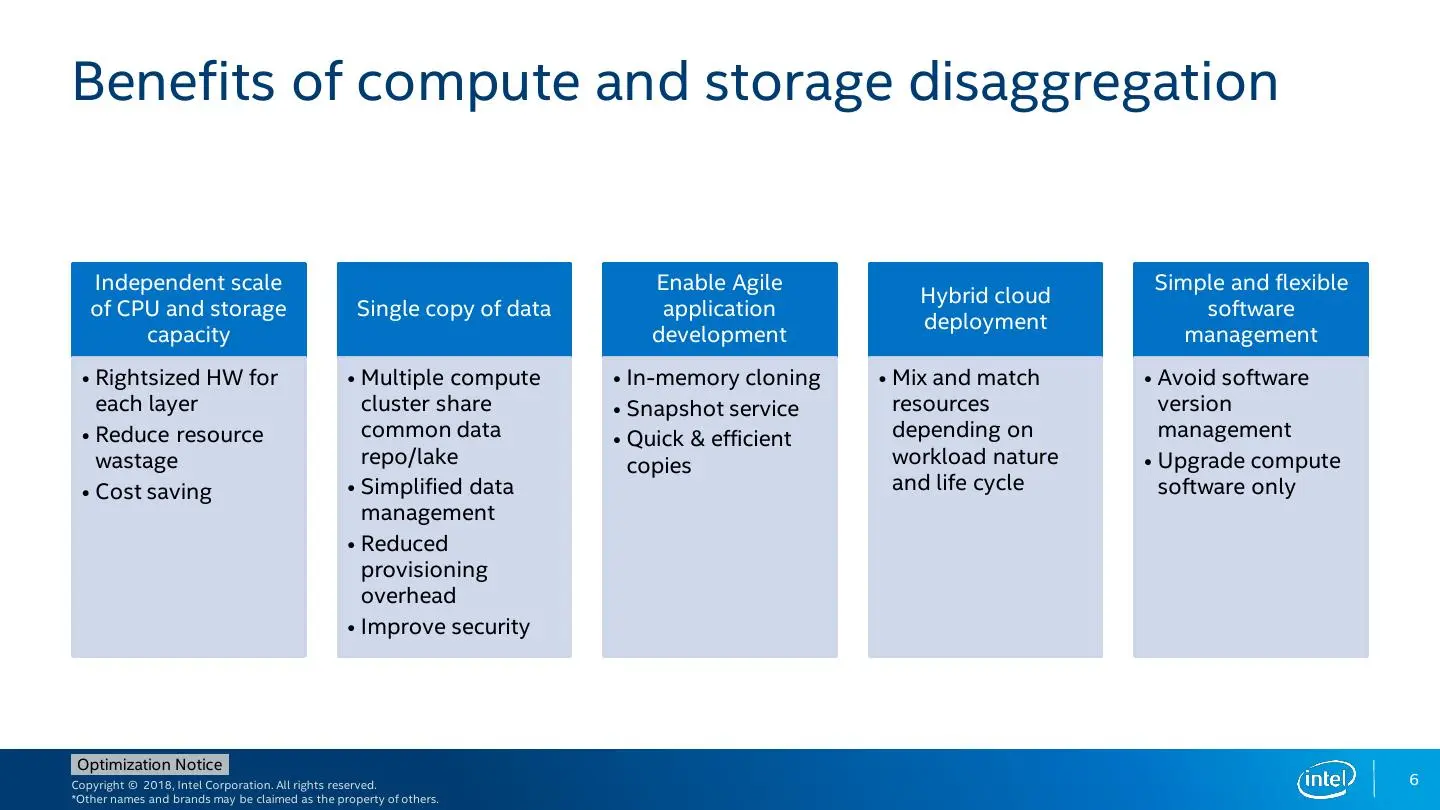 Benefits of compute and storage disaggregation

Independent scale of CPU and storage capacity

• Rightsized HW for each layer
• Reduce resource wastage
• Cost saving

Single copy of data

• Multiple compute cluster share common data repo/lake
• Simplified data management
• Reduced provisioning overhead
• Improve security

Enable Agile application development

• In-memory cloning
• Snapshot service
• Quick & efficient copies

Hybrid cloud deployment

• Mix and match resources depending on workload nature and life cycle

Simple and flexible software management

• Avoid software version management
• Upgrade compute software only

Optimization Notice
Copyright © 2018, Intel Corporation. All rights reserved.
*Other names and brands may be claimed as the property of others.

intel

6